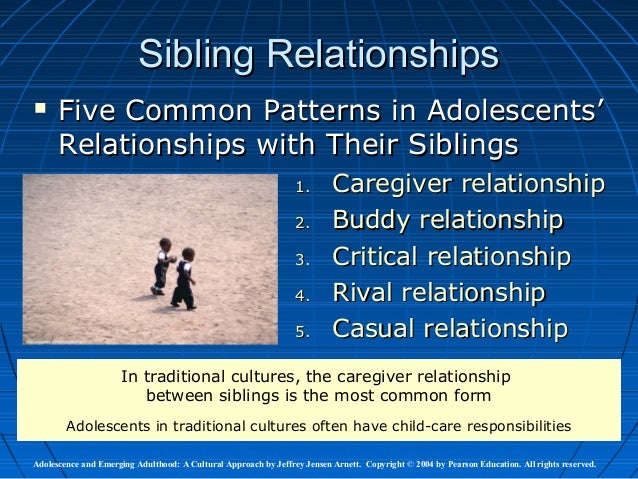 Sibling Relationships

▪ Five Common Patterns in Adolescents' Relationships with Their Siblings

1. Caregiver relationship
2. Buddy relationship
3. Critical relationship
4. Rival relationship
5. Casual relationship

In traditional cultures, the caregiver relationship between siblings is the most common form

Adolescents in traditional cultures often have child-care responsibilities

Adolescence and Emerging Adulthood: A Cultural Approach by Jeffrey Jensen Arnett. Copyright © 2004 by Pearson Education. All rights reserved.